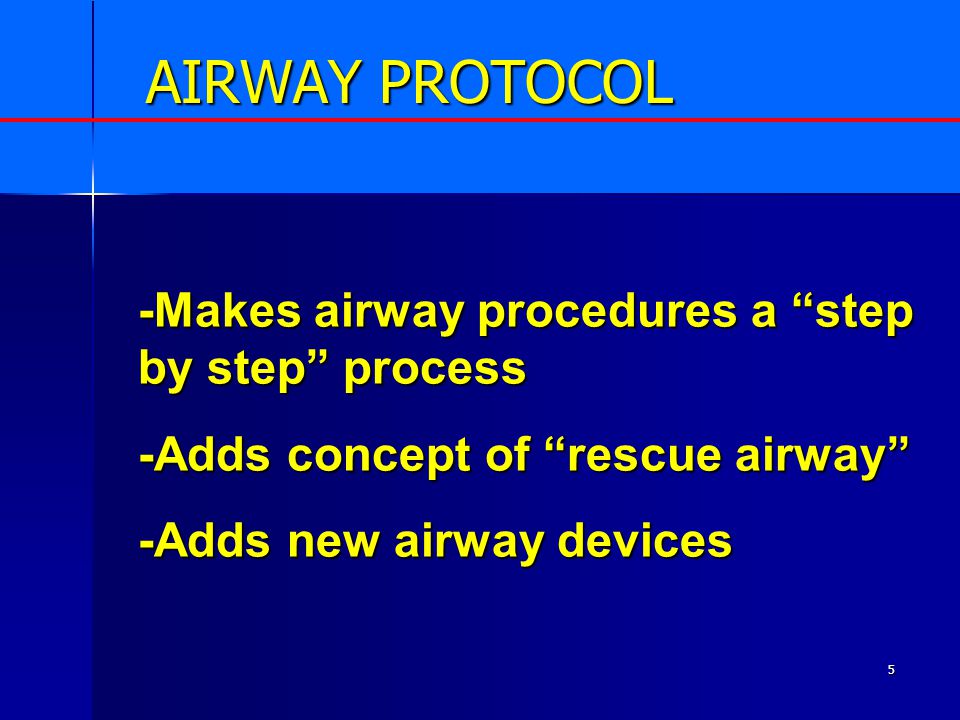 AIRWAY PROTOCOL

-Makes airway procedures a “step by step” process

-Adds concept of “rescue airway”

-Adds new airway devices

5